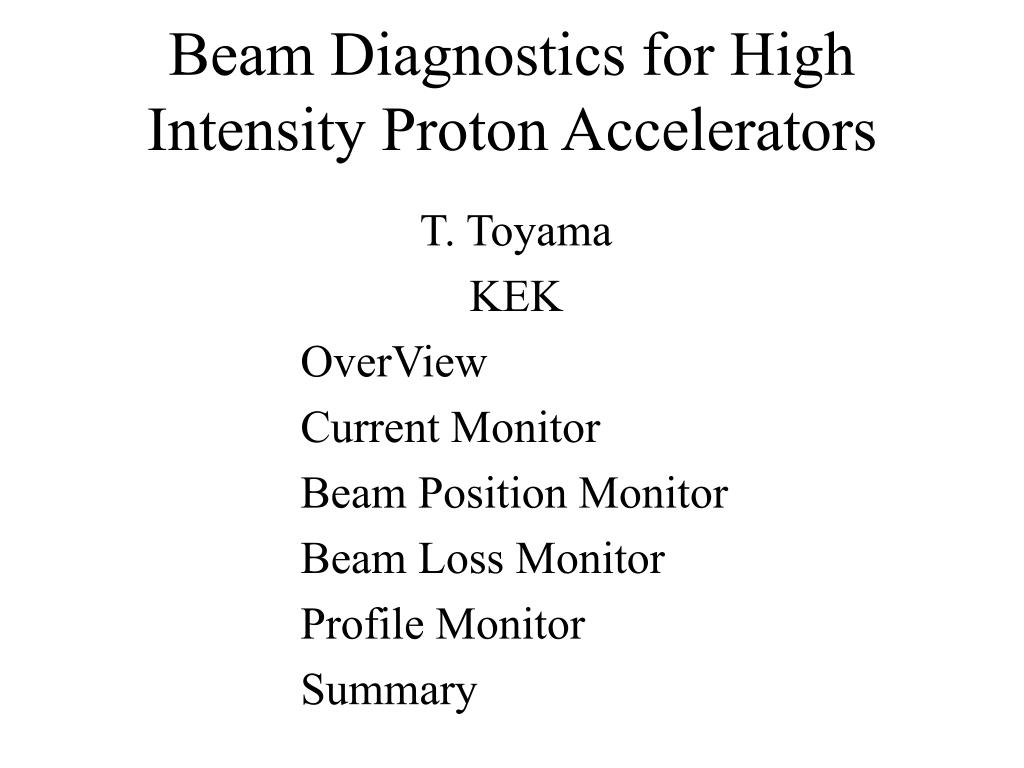 Beam Diagnostics for High Intensity Proton Accelerators

T. Toyama
KEK

OverView
Current Monitor
Beam Position Monitor
Beam Loss Monitor
Profile Monitor
Summary